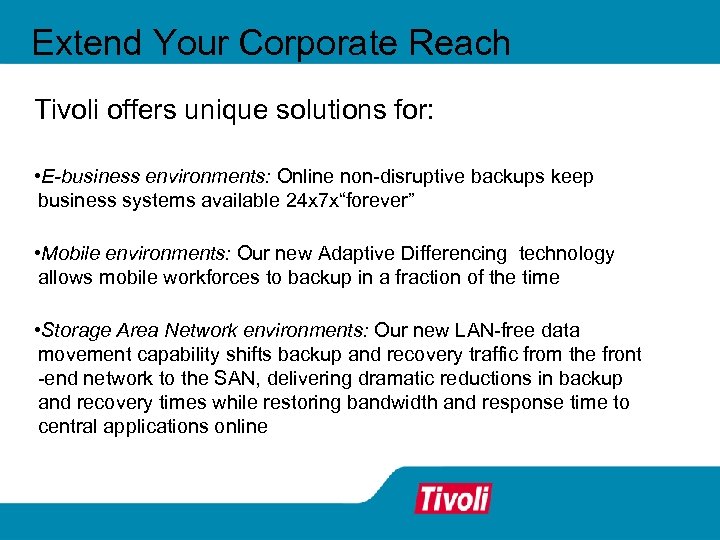 Extend Your Corporate Reach

Tivoli offers unique solutions for:

•E-business environments: Online non-disruptive backups keep business systems available 24x7x“forever”

•Mobile environments: Our new Adaptive Differencing technology allows mobile workforces to backup in a fraction of the time

•Storage Area Network environments: Our new LAN-free data movement capability shifts backup and recovery traffic from the front -end network to the SAN, delivering dramatic reductions in backup and recovery times while restoring bandwidth and response time to central applications online

Tivoli